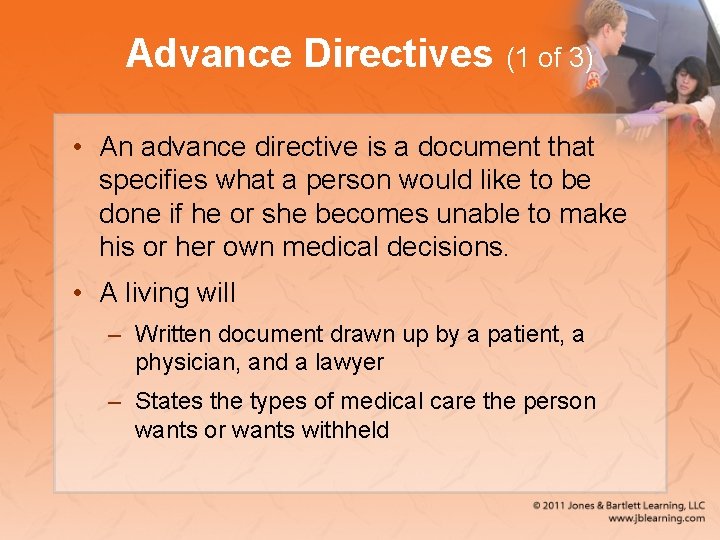 Advance Directives (1 of 3)

• An advance directive is a document that specifies what a person would like to be done if he or she becomes unable to make his or her own medical decisions.

• A living will

– Written document drawn up by a patient, a physician, and a lawyer

– States the types of medical care the person wants or wants withheld

© 2011 Jones & Bartlett Learning, LLC
www.jblearning.com